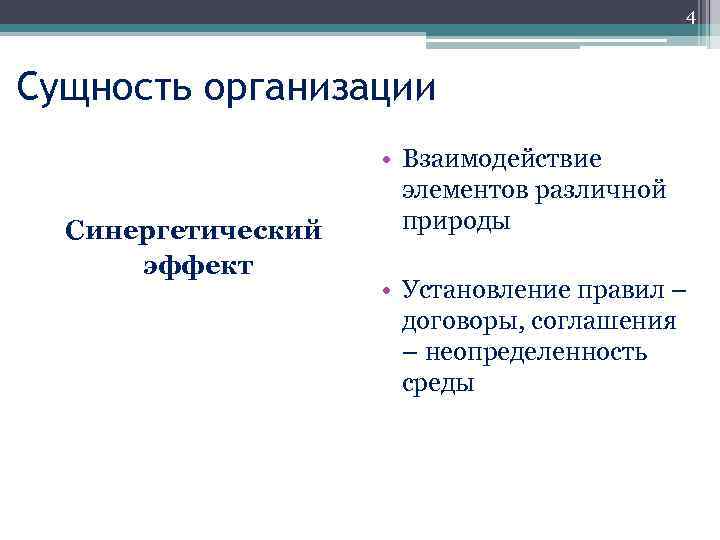 4

Сущность организации

Синергетический эффект

• Взаимодействие элементов различной природы

• Установление правил – договоры, соглашения – неопределенность среды